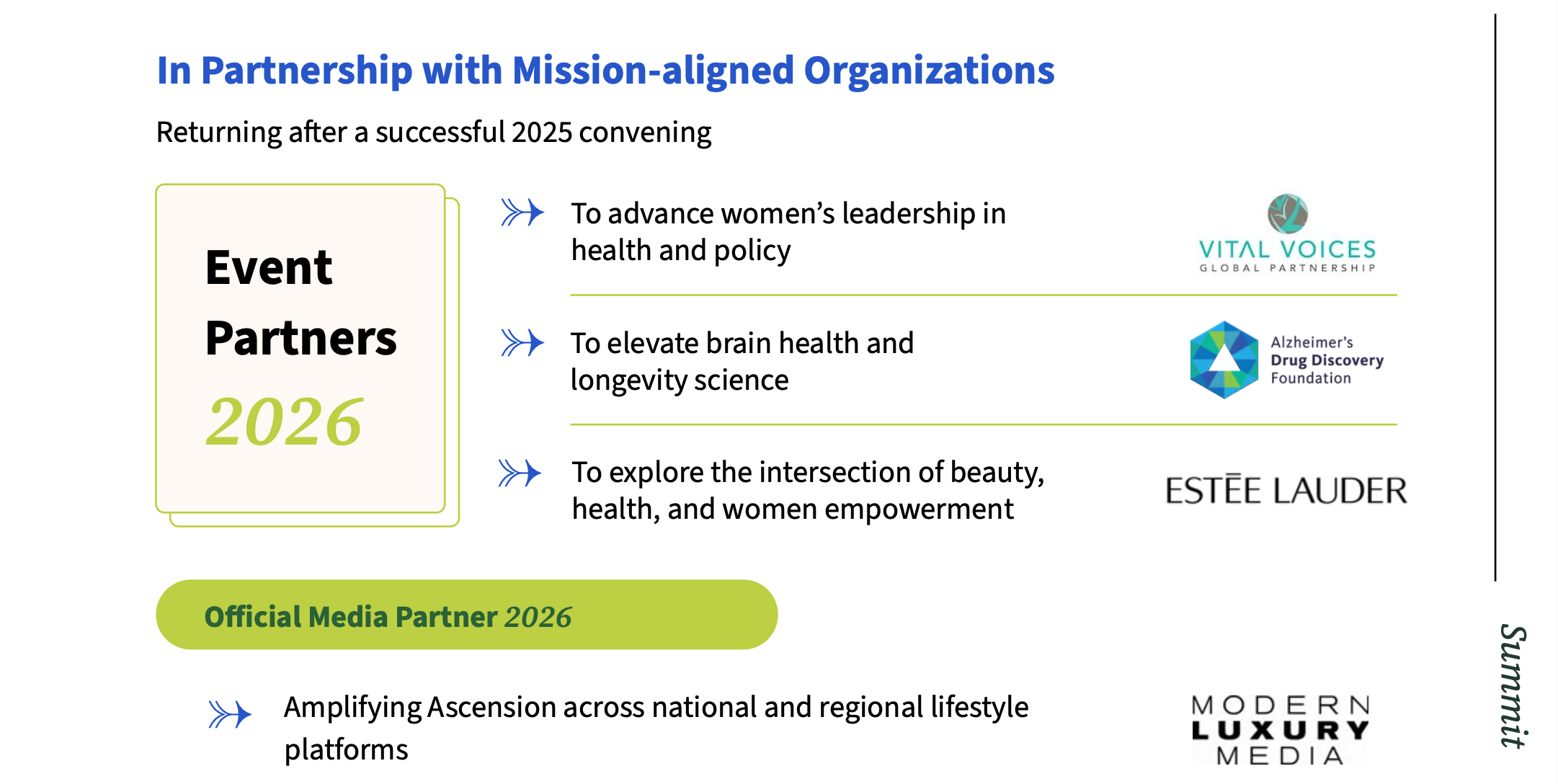 In Partnership with Mission-aligned Organizations

Returning after a successful 2025 convening

Event Partners 2026

To advance women's leadership in health and policy

VITAL VOICES
GLOBAL PARTNERSHIP

To elevate brain health and longevity science

Alzheimer's Drug Discovery Foundation

To explore the intersection of beauty, health, and women empowerment

ESTĒE LAUDER

Official Media Partner 2026

Amplifying Ascension across national and regional lifestyle platforms

MODERN LUXURY MEDIA

Summit